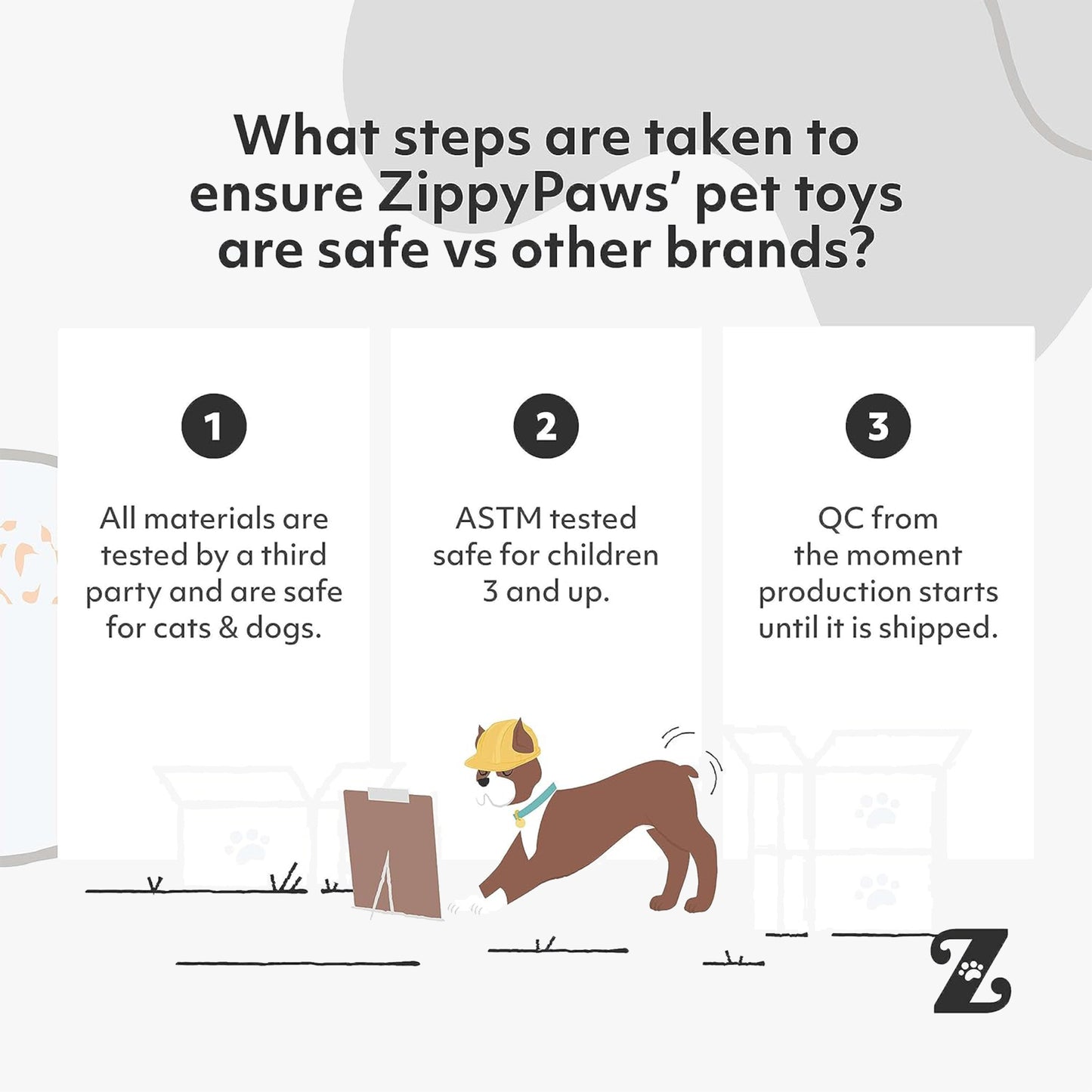 What steps are taken to ensure ZippyPaws' pet toys are safe vs other brands?

1

All materials are tested by a third party and are safe for cats & dogs.

2

ASTM tested safe for children 3 and up.

3

QC from the moment production starts until it is shipped.

Z